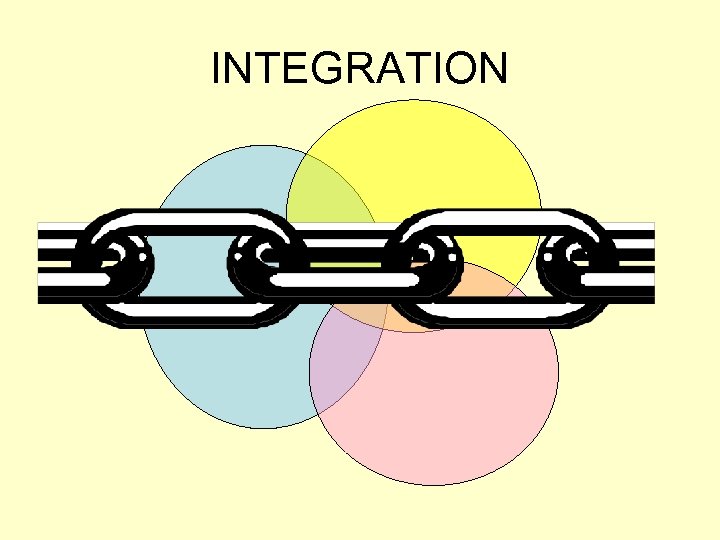 INTEGRATION